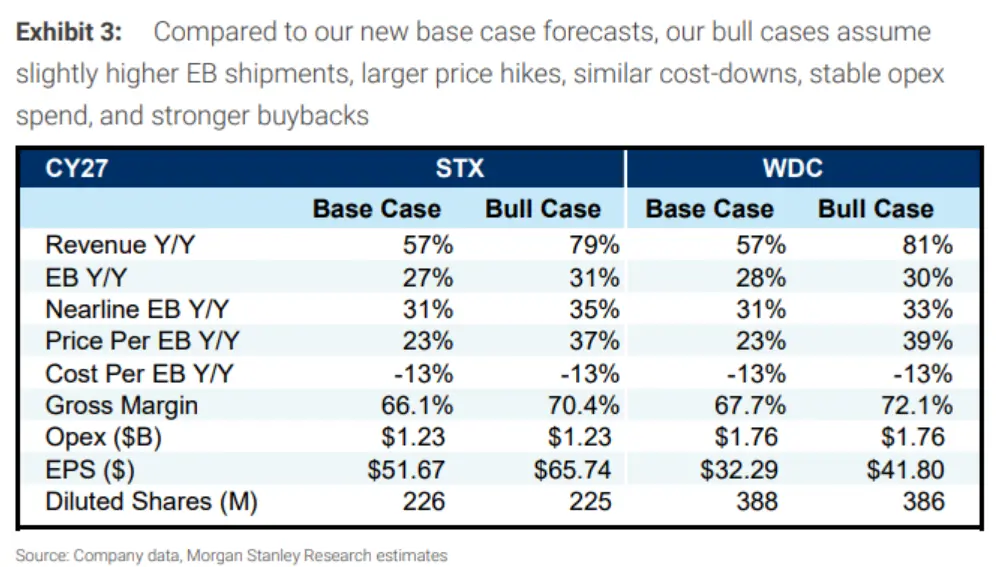 Exhibit 3: Compared to our new base case forecasts, our bull cases assume slightly higher EB shipments, larger price hikes, similar cost-downs, stable opex spend, and stronger buybacks

| CY27 | STX | | WDC | |
|---|---|---|---|---|
| | Base Case | Bull Case | Base Case | Bull Case |
| Revenue Y/Y | 57% | 79% | 57% | 81% |
| EB Y/Y | 27% | 31% | 28% | 30% |
| Nearline EB Y/Y | 31% | 35% | 31% | 33% |
| Price Per EB Y/Y | 23% | 37% | 23% | 39% |
| Cost Per EB Y/Y | -13% | -13% | -13% | -13% |
| Gross Margin | 66.1% | 70.4% | 67.7% | 72.1% |
| Opex ($B) | $1.23 | $1.23 | $1.76 | $1.76 |
| EPS ($) | $51.67 | $65.74 | $32.29 | $41.80 |
| Diluted Shares (M) | 226 | 225 | 388 | 386 |

Source: Company data, Morgan Stanley Research estimates